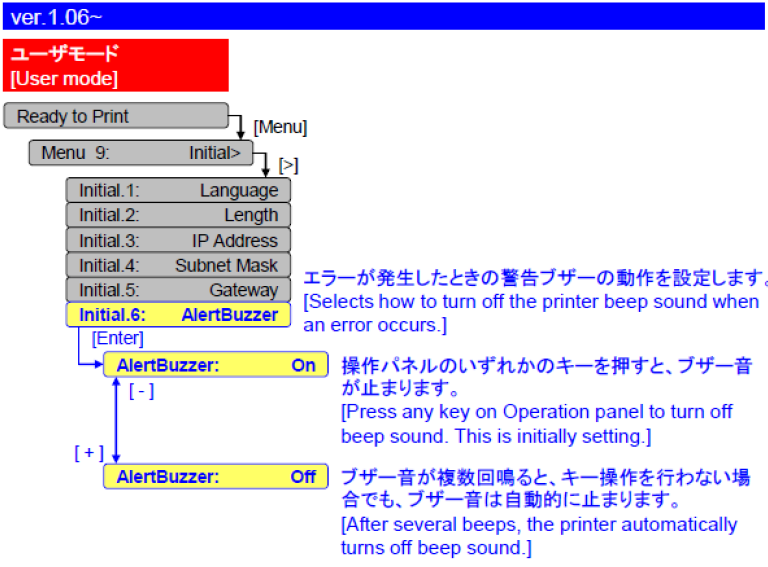 ver.1.06~

ユーザモード
[User mode]

Ready to Print

[Menu]

Menu 9: Initial>

[>]

Initial.1: Language
Initial.2: Length
Initial.3: IP Address
Initial.4: Subnet Mask
Initial.5: Gateway
Initial.6: AlertBuzzer

エラーが発生したときの警告ブザーの動作を設定します。
[Selects how to turn off the printer beep sound when an error occurs.]

[Enter]

AlertBuzzer: On

操作パネルのいずれかのキーを押すと、ブザー音が止まります。
[Press any key on Operation panel to turn off beep sound. This is initially setting.]

[ - ]

[ + ]

AlertBuzzer: Off

ブザー音が複数回鳴ると、キー操作を行わない場合でも、ブザー音は自動的に止まります。
[After several beeps, the printer automatically turns off beep sound.]